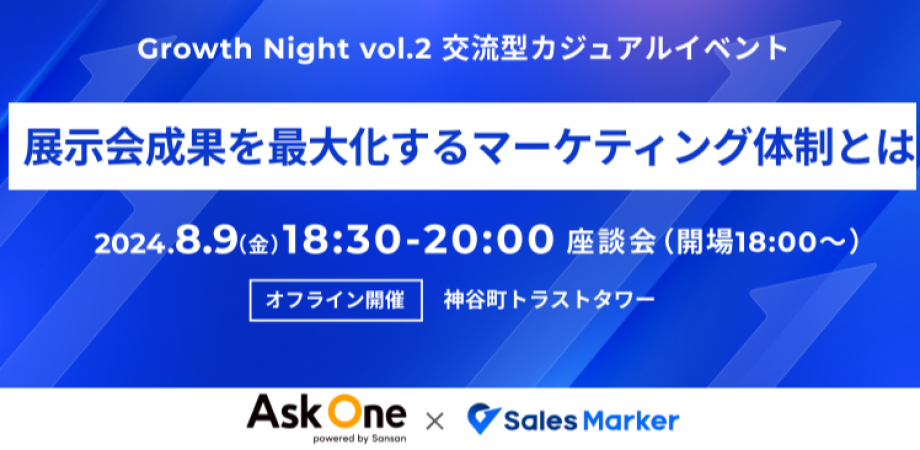 Growth Night vol.2 交流型カジュアルイベント

展示会成果を最大化するマーケティング体制とは

2024.8.9(金)18:30-20:00 座談会（開場18:00～）

オフライン開催 神谷町トラストタワー

Ask One powered by Sansan × Sales Marker